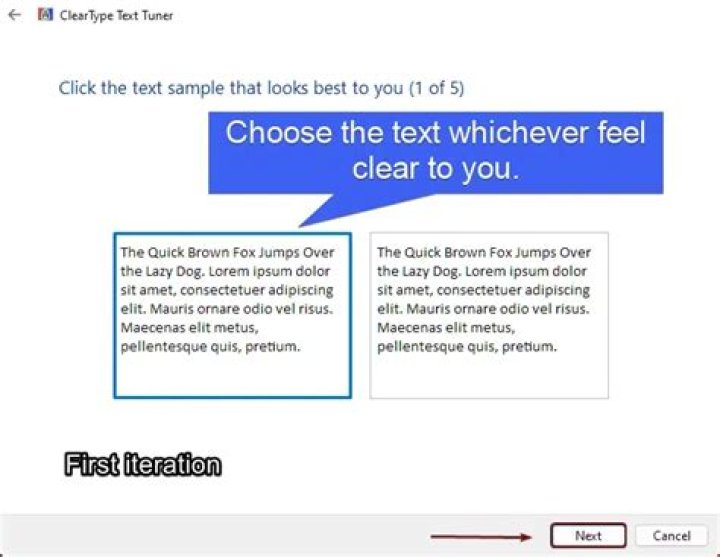 ClearType Text Tuner

Click the text sample that looks best to you (1 of 5)

Choose the text whichever feel clear to you.

The Quick Brown Fox Jumps Over the Lazy Dog. Lorem ipsum dolor sit amet, consectetuer adipiscing elit. Mauris ornare odio vel risus. Maecenas elit metus, pellentesque quis, pretium.

The Quick Brown Fox Jumps Over the Lazy Dog. Lorem ipsum dolor sit amet, consectetuer adipiscing elit. Mauris ornare odio vel risus. Maecenas elit metus, pellentesque quis, pretium.

First iteration

Next

Cancel